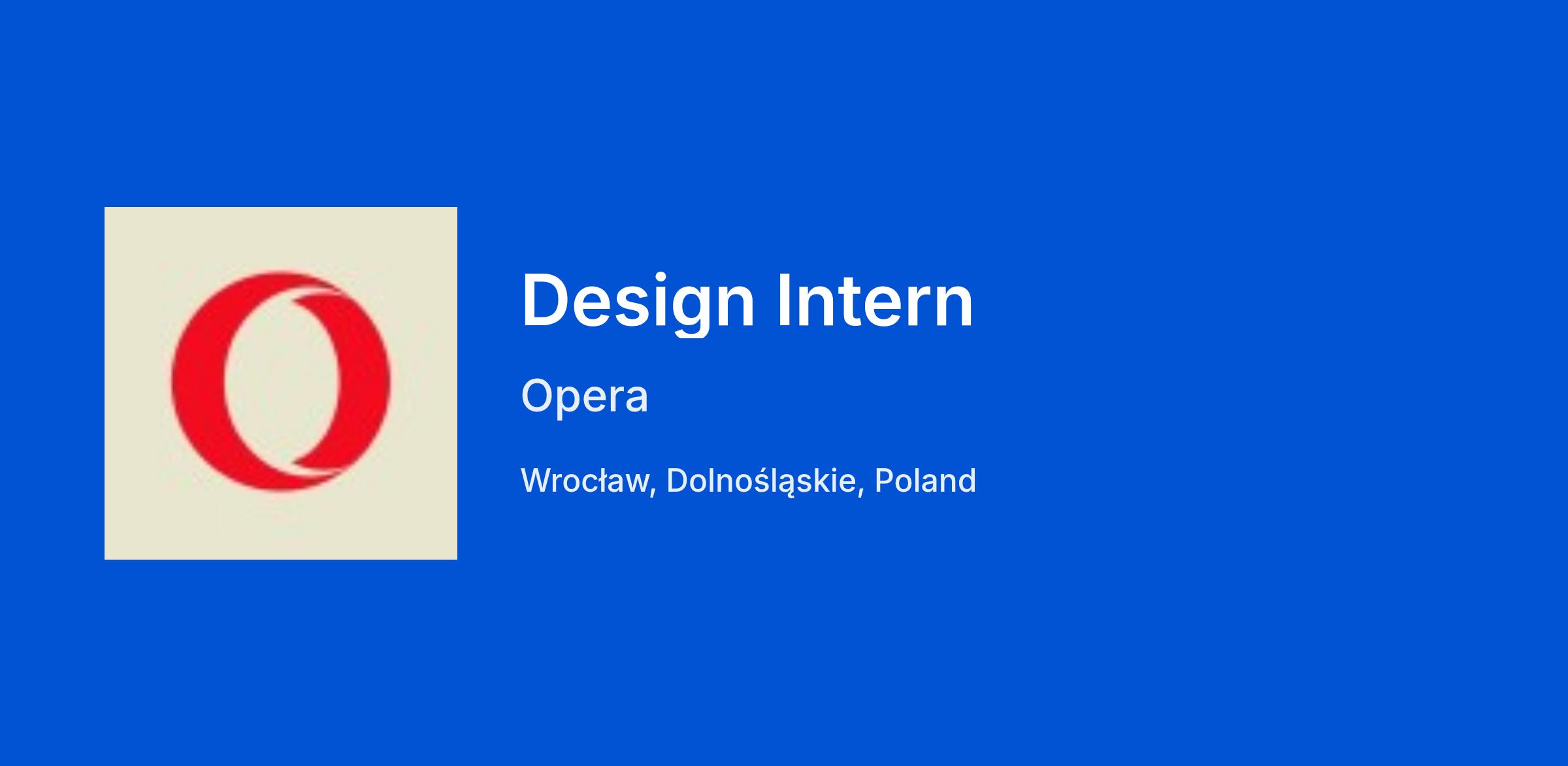 Design Intern

Opera

Wrocław, Dolnośląskie, Poland